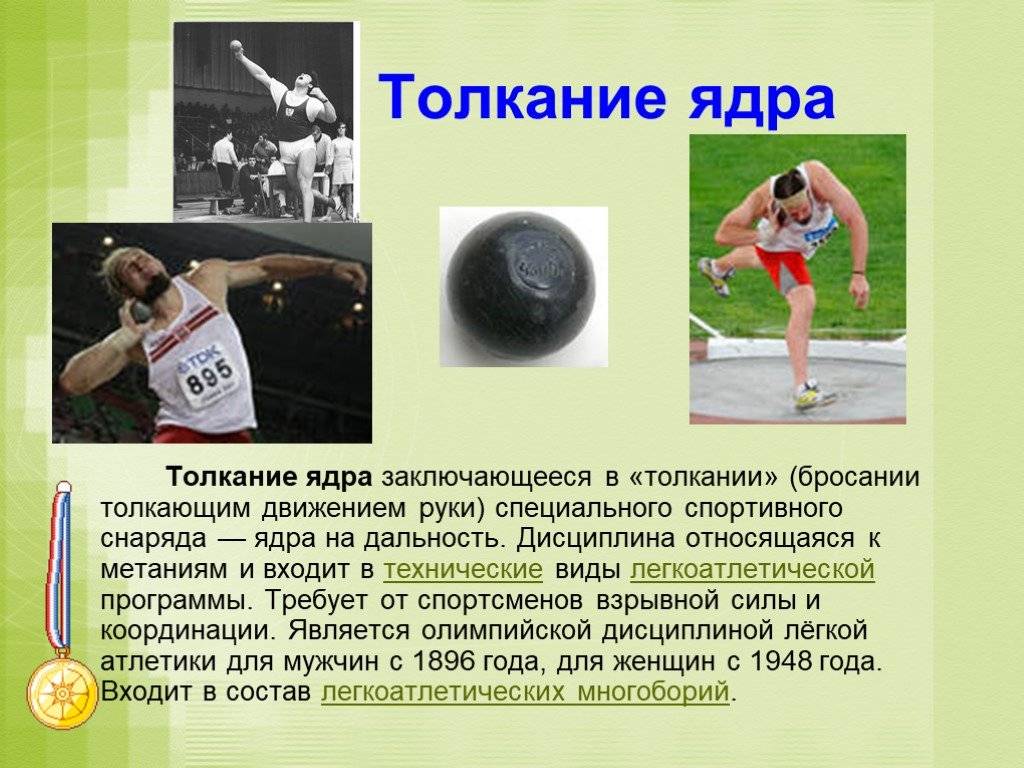 Толкание ядра

TDK
895

Толкание ядра заключающееся в «толкании» (бросании толкающим движением руки) специального спортивного снаряда — ядра на дальность. Дисциплина относящаяся к метаниям и входит в технические виды легкоатлетической программы. Требует от спортсменов взрывной силы и координации. Является олимпийской дисциплиной лёгкой атлетики для мужчин с 1896 года, для женщин с 1948 года. Входит в состав легкоатлетических многоборий.